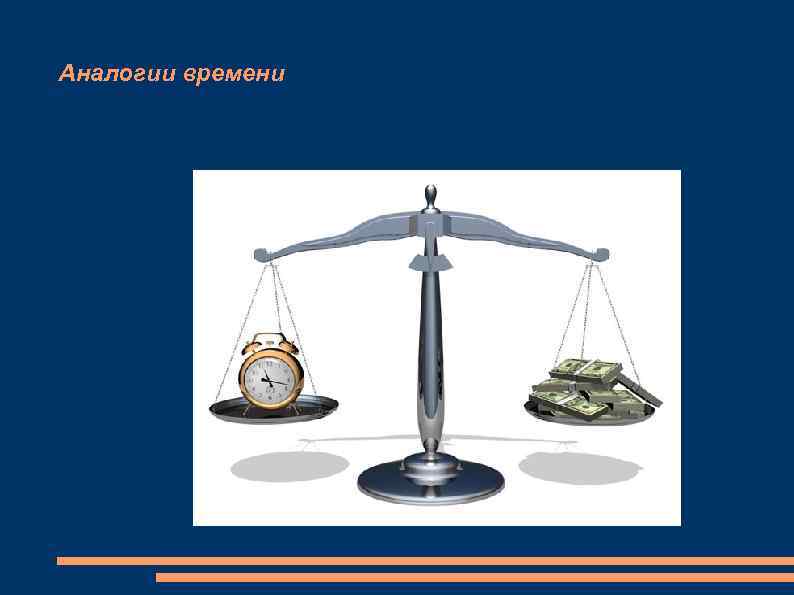 Аналогии времени